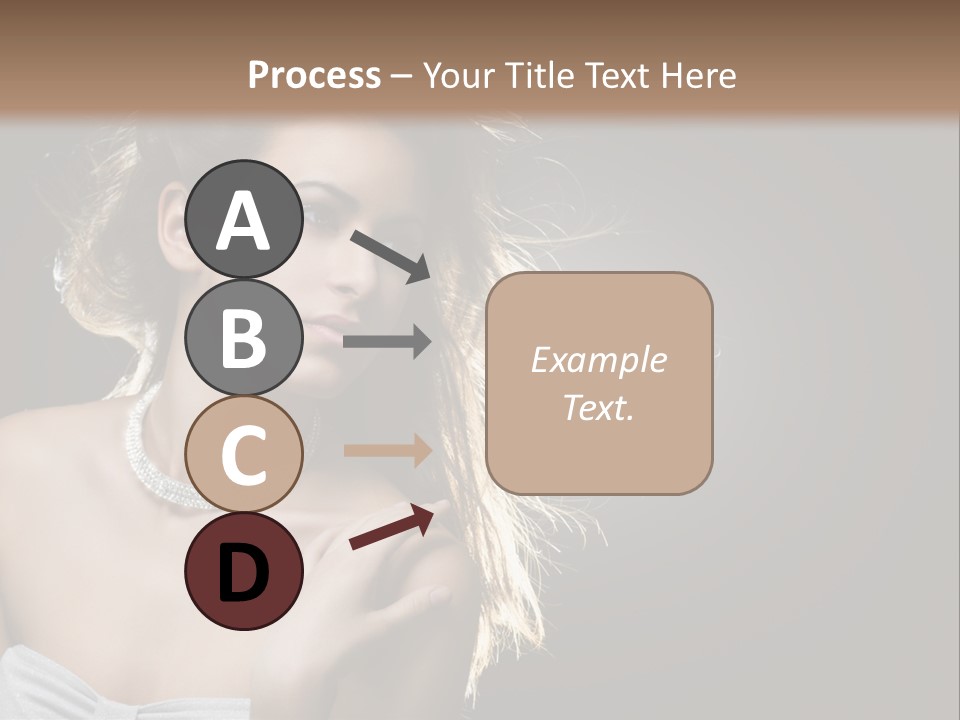 Process – Your Title Text Here

A
B
C
D

Example Text.